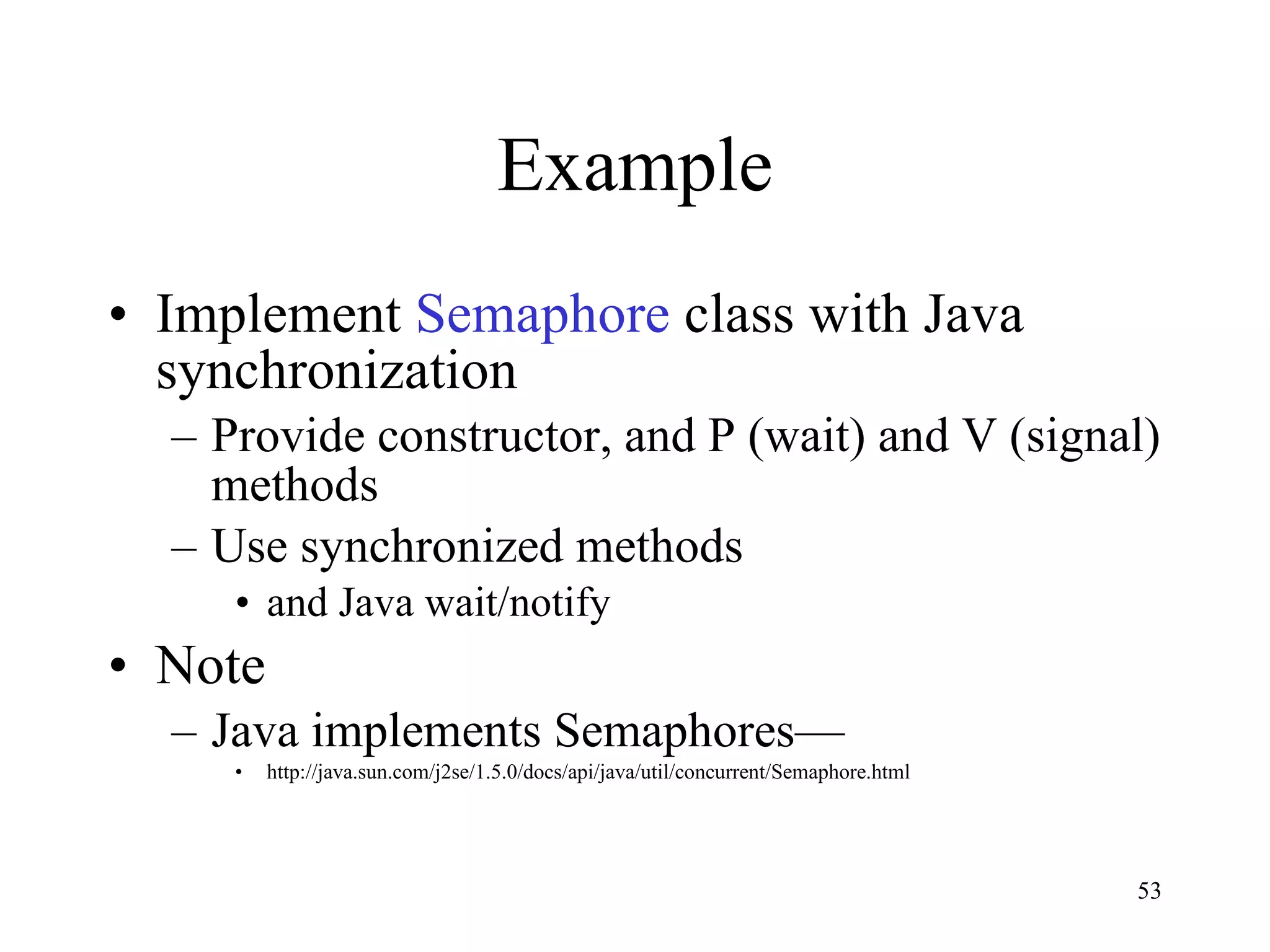 Example

• Implement Semaphore class with Java synchronization
  – Provide constructor, and P (wait) and V (signal) methods
  – Use synchronized methods
    • and Java wait/notify

• Note
  – Java implements Semaphores—
    • http://java.sun.com/j2se/1.5.0/docs/api/java/util/concurrent/Semaphore.html

53